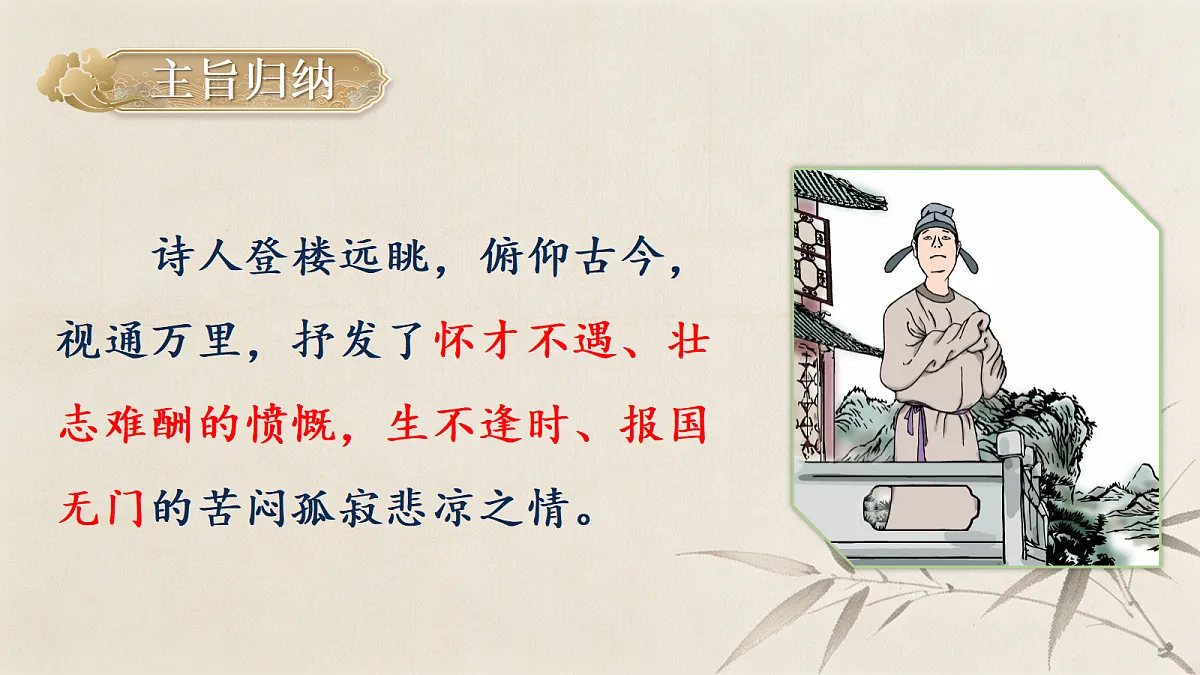 主旨归纳

诗人登楼远眺，俯仰古今，视通万里，抒发了怀才不遇、壮志难酬的愤慨，生不逢时、报国无门的苦闷孤寂悲凉之情。